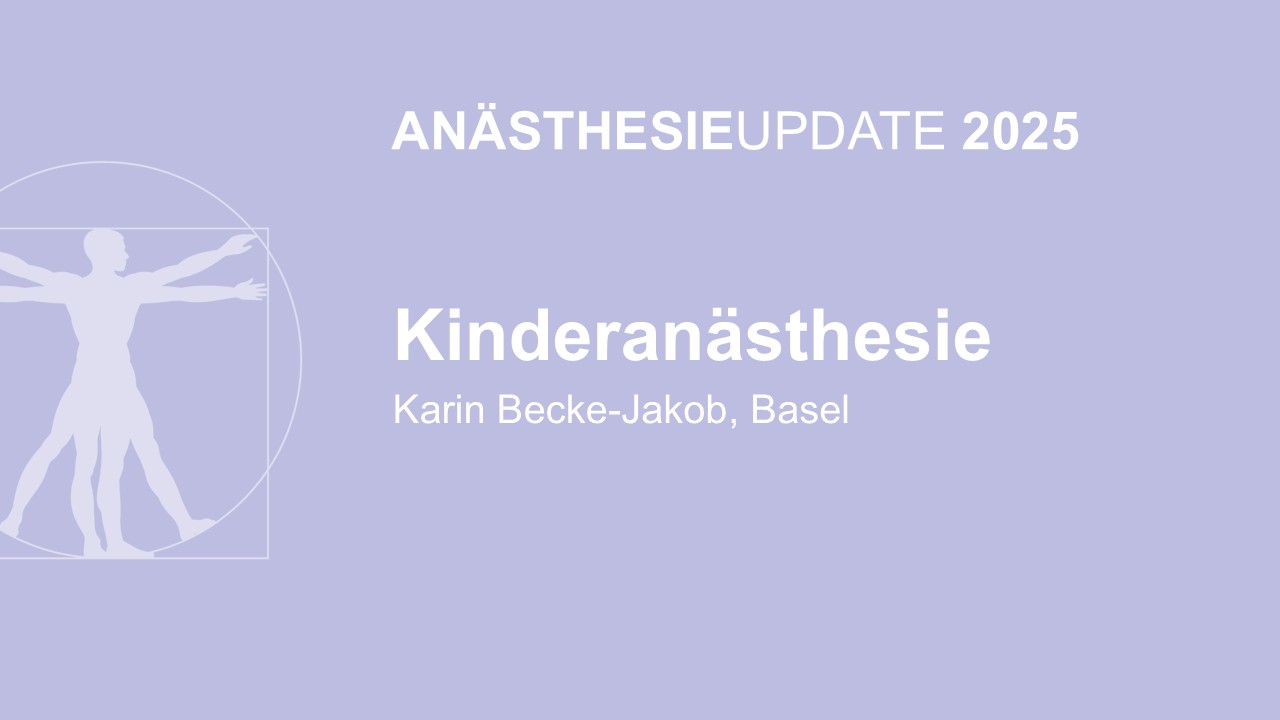 ANÄSTHESIEUPDATE 2025

Kinderanästhesie

Karin Becke-Jakob, Basel